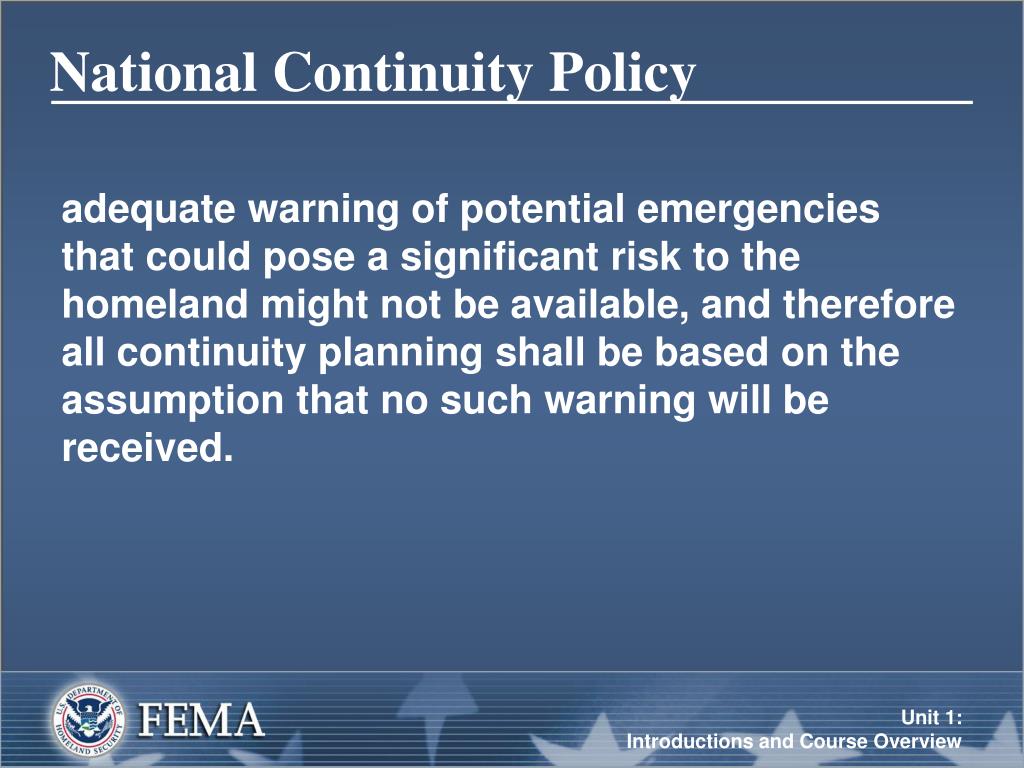 National Continuity Policy

adequate warning of potential emergencies that could pose a significant risk to the homeland might not be available, and therefore all continuity planning shall be based on the assumption that no such warning will be received.

U.S. DEPARTMENT OF HOMELAND SECURITY

FEMA

Unit 1:
Introductions and Course Overview